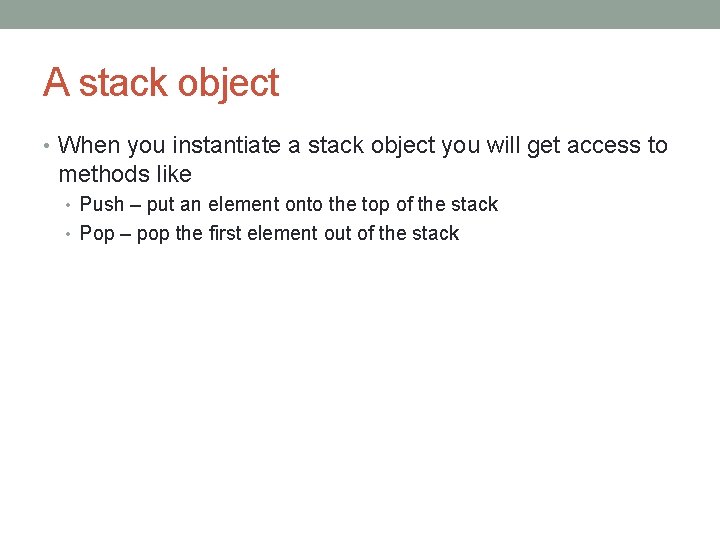 A stack object

• When you instantiate a stack object you will get access to methods like
  • Push – put an element onto the top of the stack
  • Pop – pop the first element out of the stack